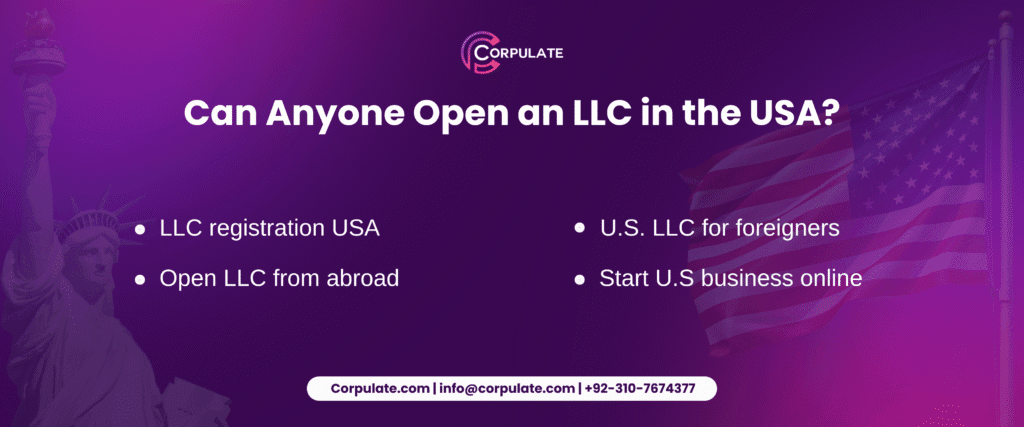 CORPULATE

Can Anyone Open an LLC in the USA?

- LLC registration USA
- Open LLC from abroad

- U.S. LLC for foreigners
- Start U.S business online

Corpulate.com | info@corpulate.com | +92-310-7674377